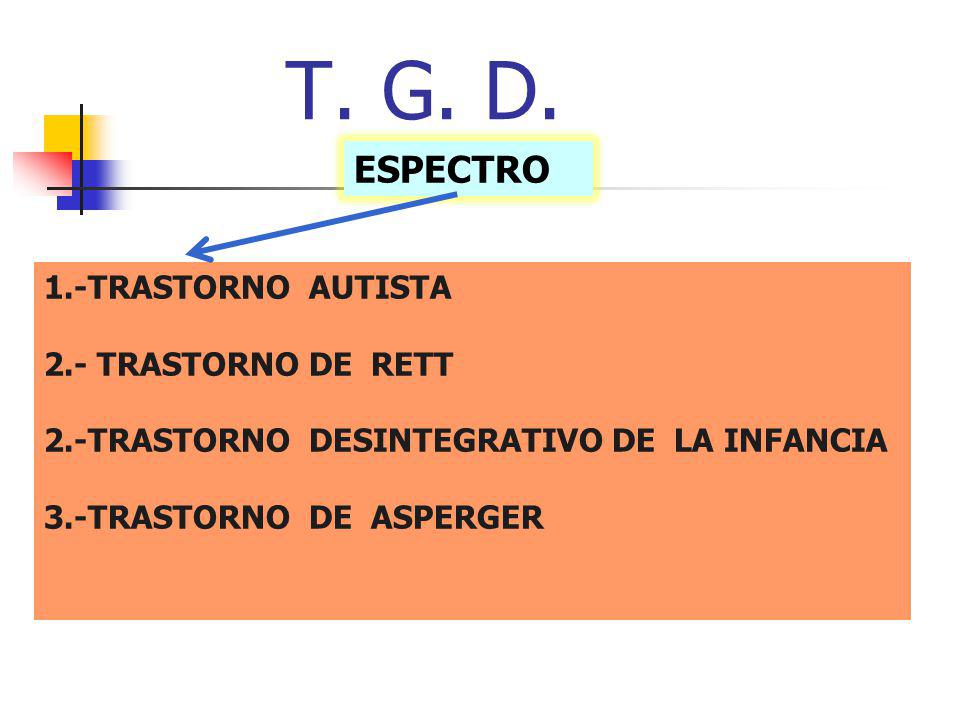 T. G. D.

ESPECTRO

1.-TRASTORNO AUTISTA

2.- TRASTORNO DE RETT

2.-TRASTORNO DESINTEGRATIVO DE LA INFANCIA

3.-TRASTORNO DE ASPERGER